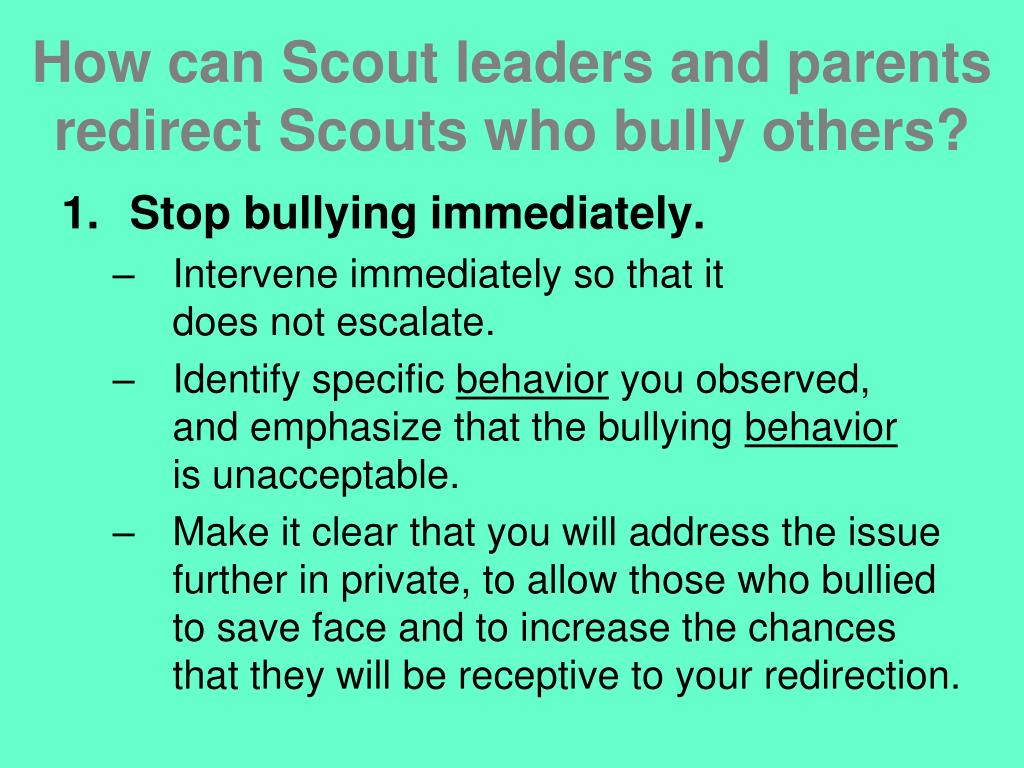 How can Scout leaders and parents redirect Scouts who bully others?

1. Stop bullying immediately.

– Intervene immediately so that it does not escalate.

– Identify specific behavior you observed, and emphasize that the bullying behavior is unacceptable.

– Make it clear that you will address the issue further in private, to allow those who bullied to save face and to increase the chances that they will be receptive to your redirection.